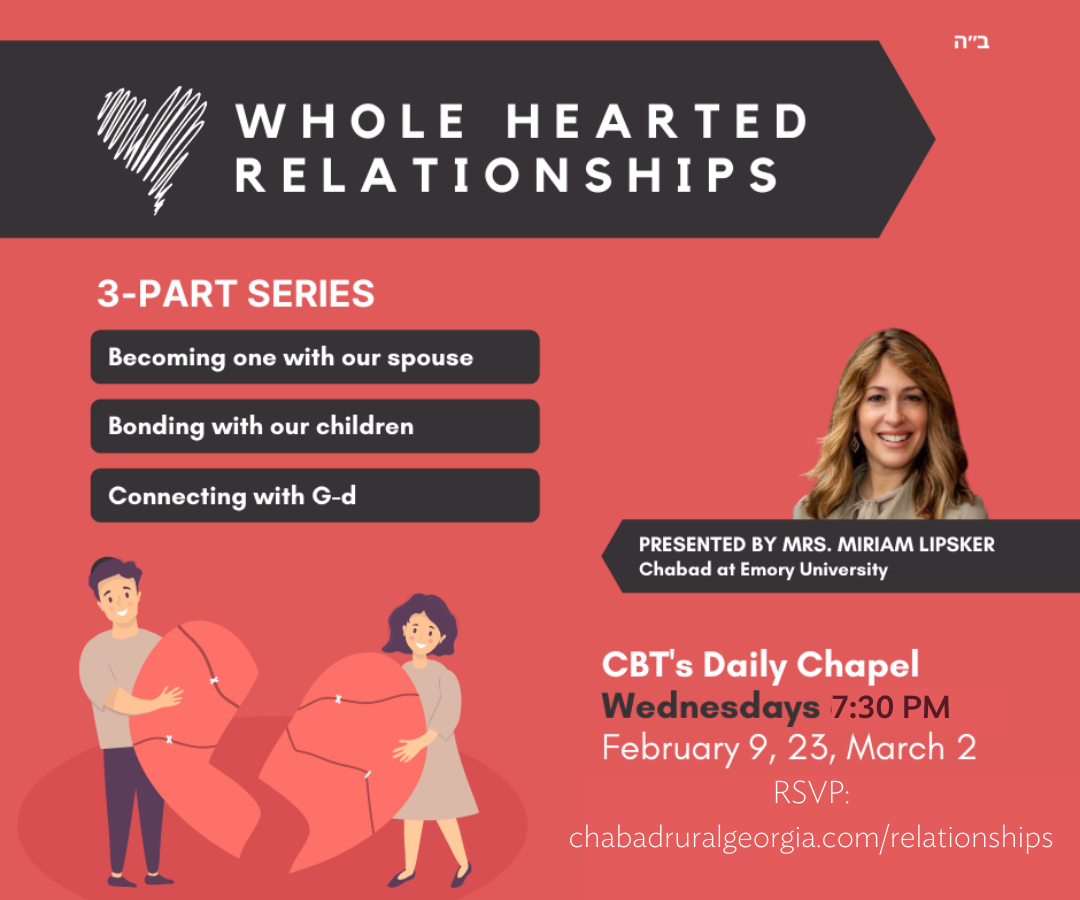 ב״ה

WHOLE HEARTED RELATIONSHIPS

3-PART SERIES

Becoming one with our spouse

Bonding with our children

Connecting with G-d

PRESENTED BY MRS. MIRIAM LIPSKER
Chabad at Emory University

CBT's Daily Chapel
Wednesdays 7:30 PM
February 9, 23, March 2
RSVP:
chabadruralgeorgia.com/relationships